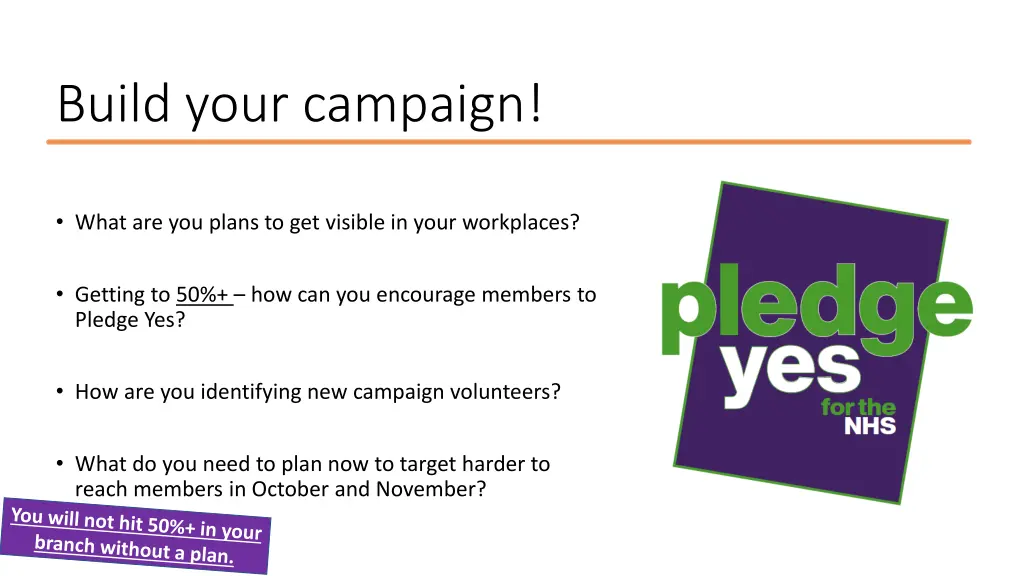 Build your campaign!

• What are you plans to get visible in your workplaces?

• Getting to 50%+ – how can you encourage members to Pledge Yes?

• How are you identifying new campaign volunteers?

• What do you need to plan now to target harder to reach members in October and November?

You will not hit 50%+ in your branch without a plan.

pledge yes for the NHS